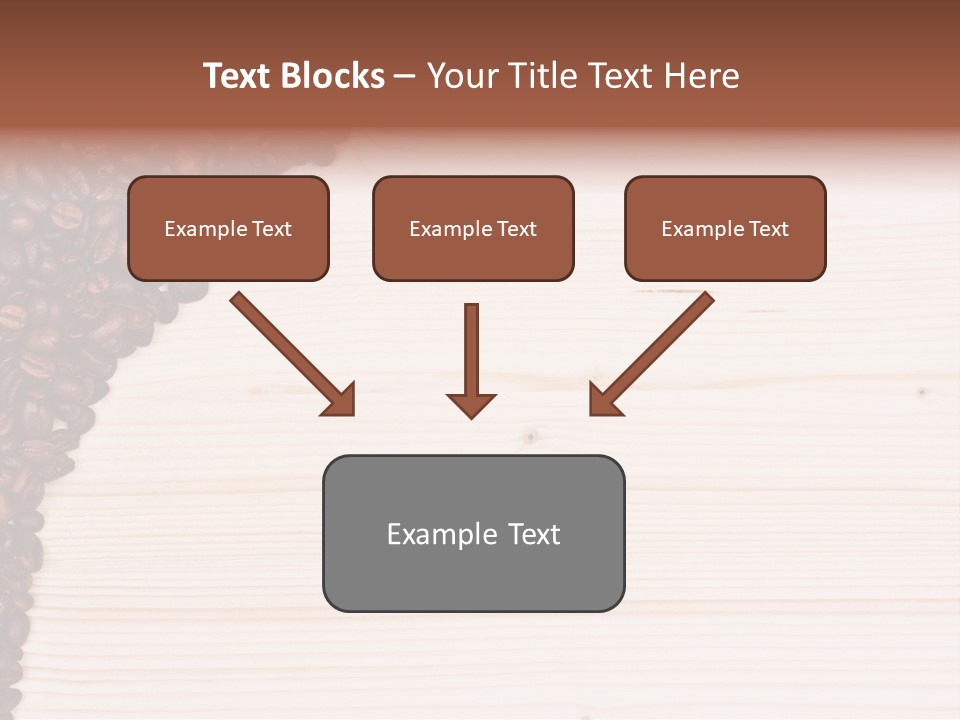 Text Blocks – Your Title Text Here

Example Text

Example Text

Example Text

Example Text